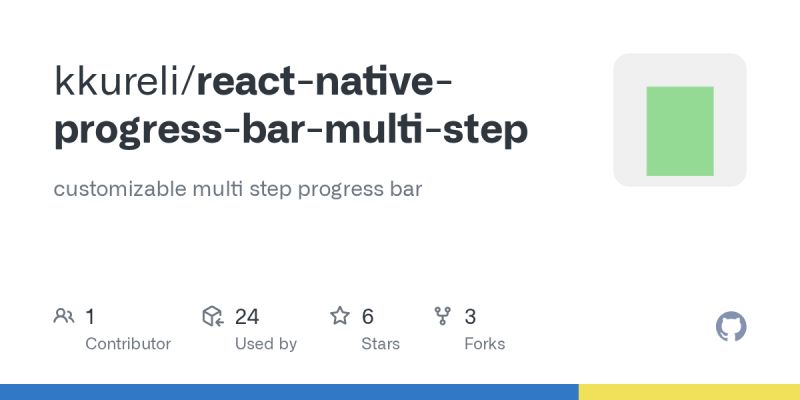 kkureli/react-native-progress-bar-multi-step

customizable multi step progress bar

1 Contributor

24 Used by

6 Stars

3 Forks